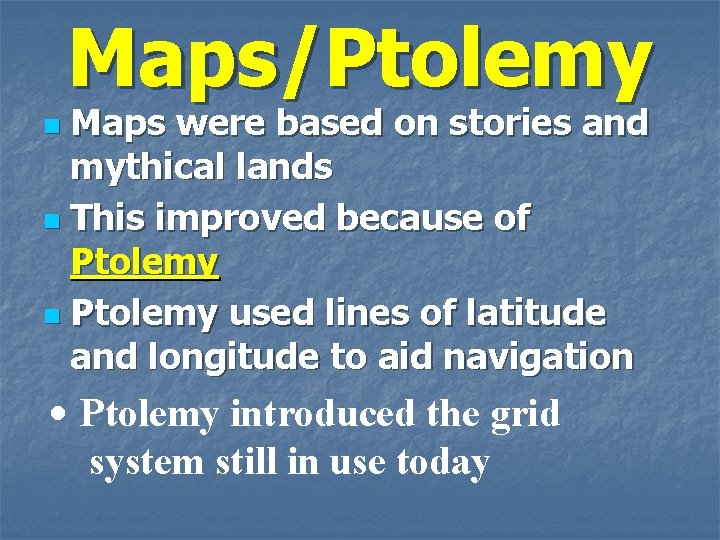 Maps/Ptolemy

- Maps were based on stories and mythical lands
- This improved because of Ptolemy
- Ptolemy used lines of latitude and longitude to aid navigation

• Ptolemy introduced the grid system still in use today